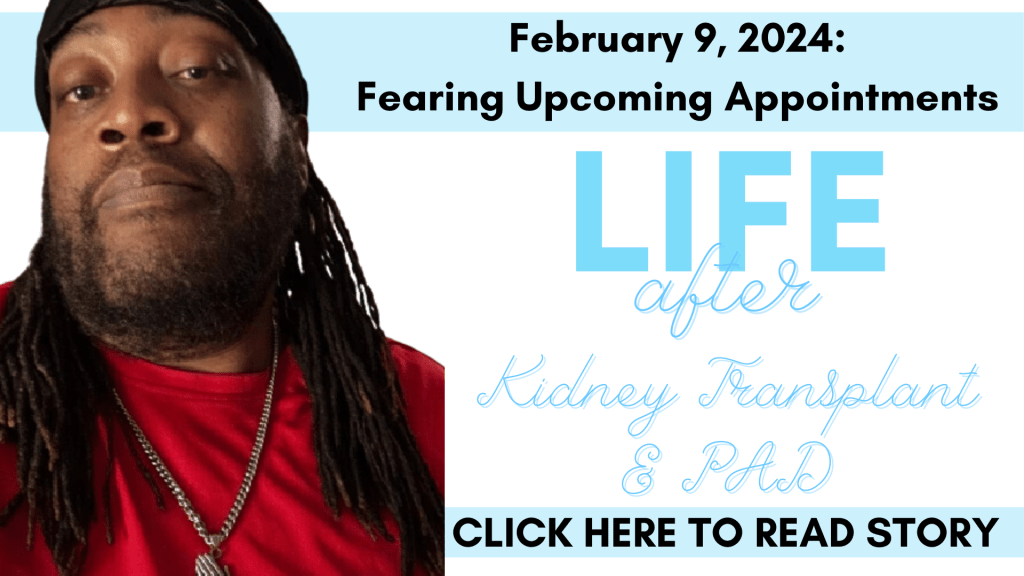 February 9, 2024:
Fearing Upcoming Appointments

LIFE
after
Kidney Transplant
& PAD

CLICK HERE TO READ STORY